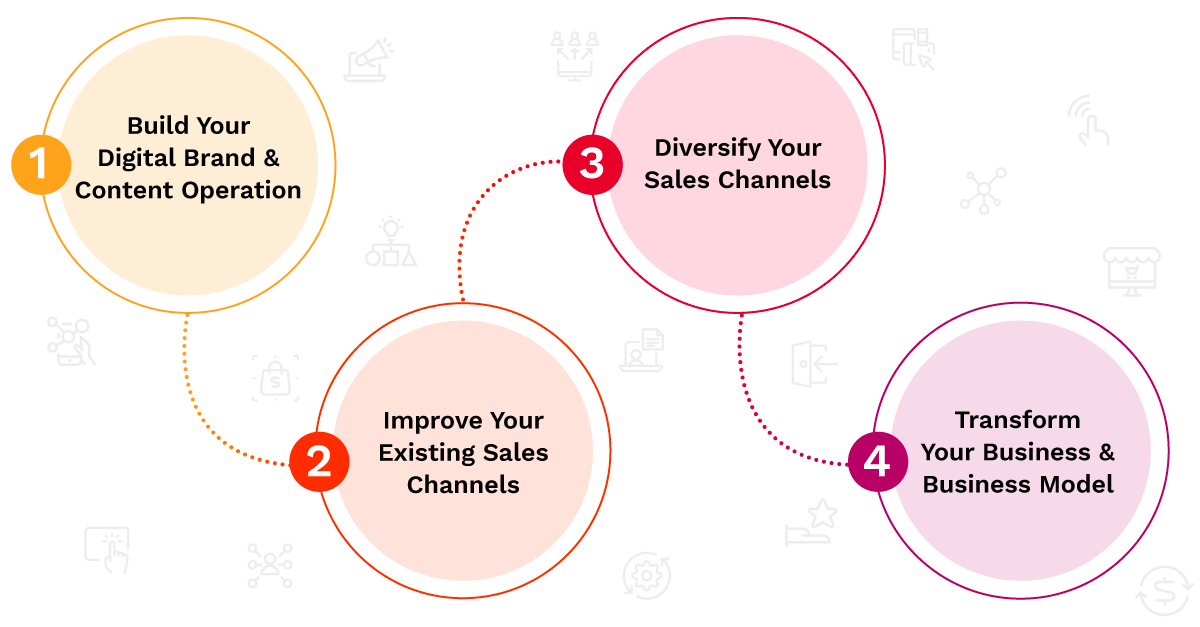 1
Build Your Digital Brand & Content Operation

2
Improve Your Existing Sales Channels

3
Diversify Your Sales Channels

4
Transform Your Business & Business Model